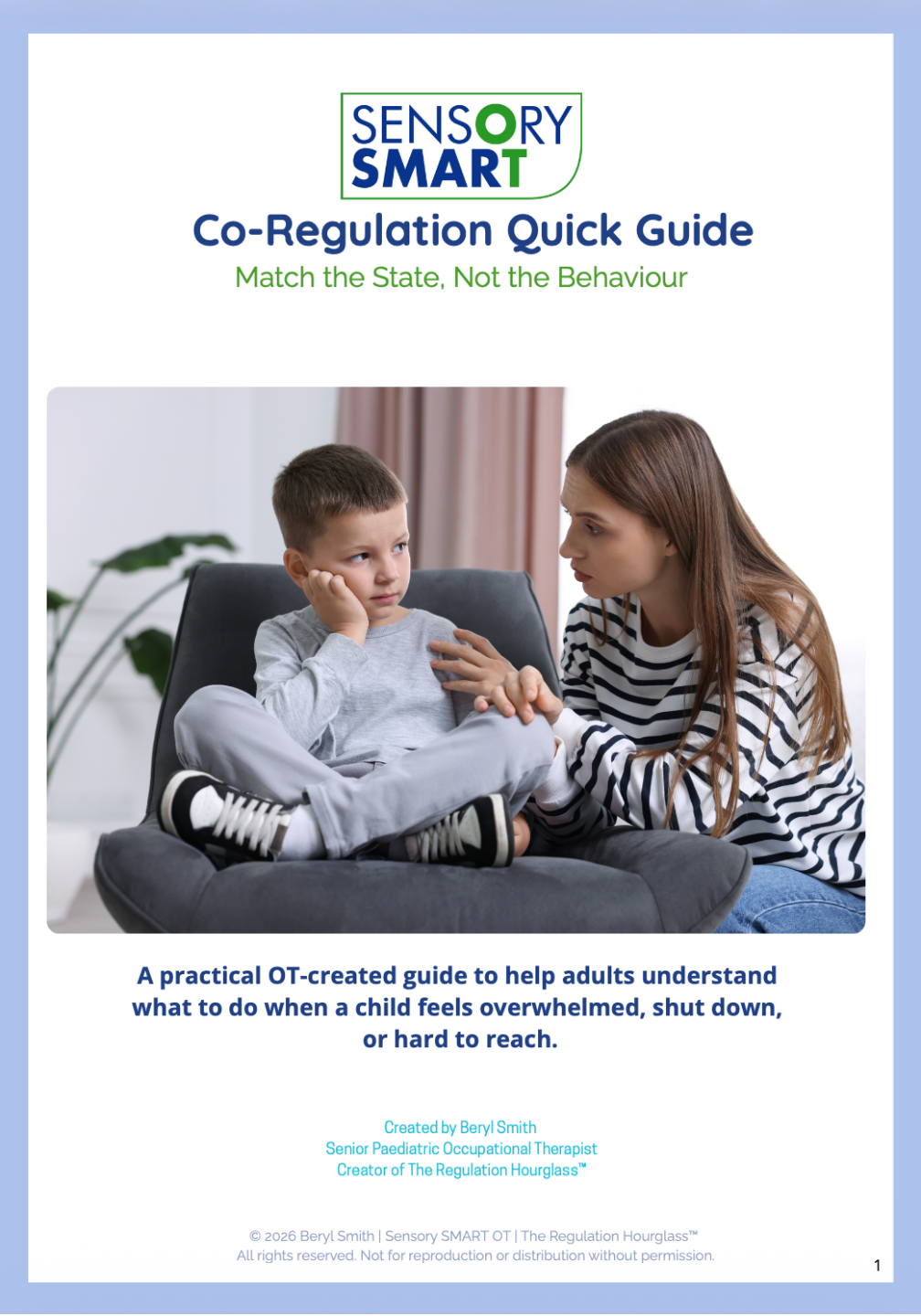 SENSORY SMART

Co-Regulation Quick Guide

Match the State, Not the Behaviour

A practical OT-created guide to help adults understand what to do when a child feels overwhelmed, shut down, or hard to reach.

Created by Beryl Smith
Senior Paediatric Occupational Therapist
Creator of The Regulation Hourglass™

© 2026 Beryl Smith | Sensory SMART OT | The Regulation Hourglass™
All rights reserved. Not for reproduction or distribution without permission.

1